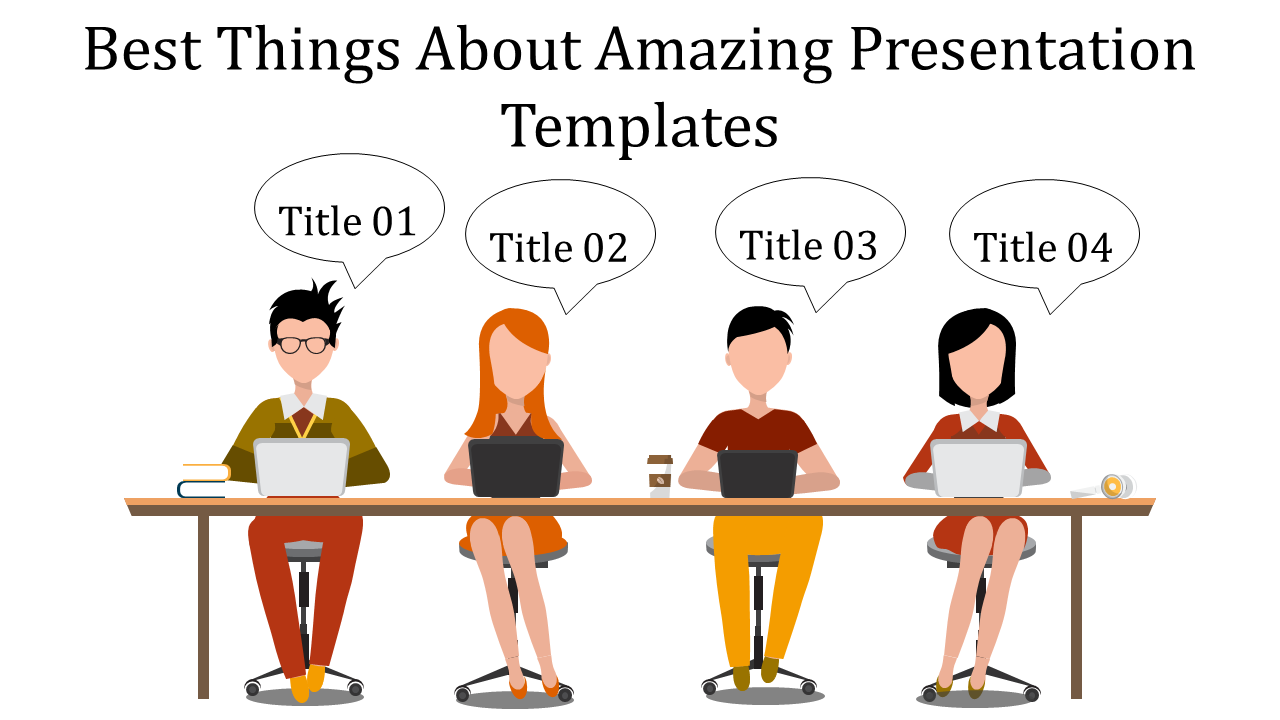 Best Things About Amazing Presentation Templates

Title 01

Title 02

Title 03

Title 04